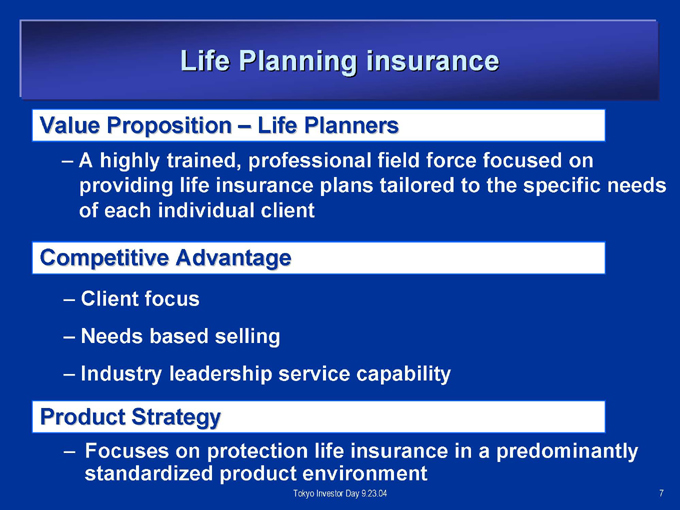 Life Planning insurance

Value Proposition – Life Planners

– A highly trained, professional field force focused on providing life insurance plans tailored to the specific needs of each individual client

Competitive Advantage

– Client focus

– Needs based selling

– Industry leadership service capability

Product Strategy

– Focuses on protection life insurance in a predominantly standardized product environment

Tokyo Investor Day 9.23.04

7